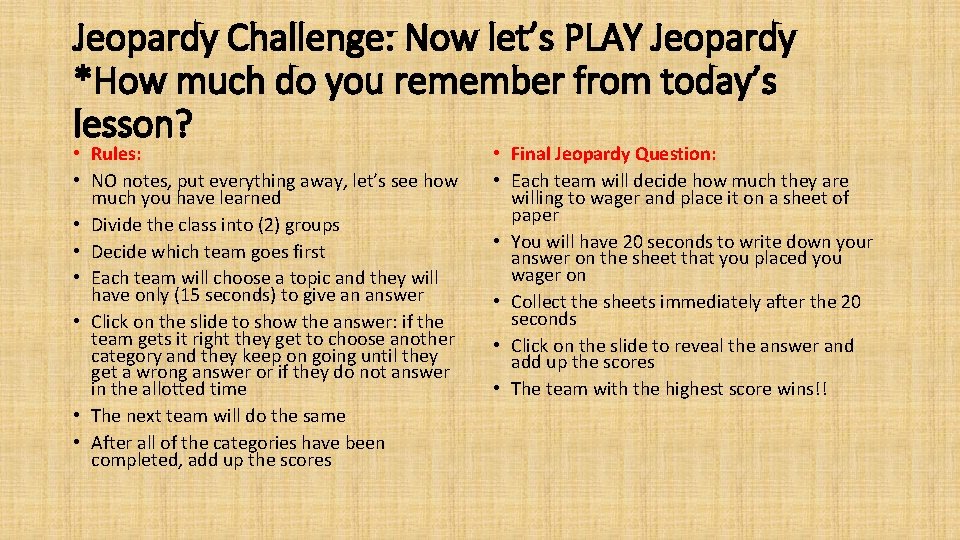 Jeopardy Challenge: Now let's PLAY Jeopardy *How much do you remember from today's lesson?

• Rules:
• NO notes, put everything away, let's see how much you have learned
• Divide the class into (2) groups
• Decide which team goes first
• Each team will choose a topic and they will have only (15 seconds) to give an answer
• Click on the slide to show the answer: if the team gets it right they get to choose another category and they keep on going until they get a wrong answer or if they do not answer in the allotted time
• The next team will do the same
• After all of the categories have been completed, add up the scores

• Final Jeopardy Question:
• Each team will decide how much they are willing to wager and place it on a sheet of paper
• You will have 20 seconds to write down your answer on the sheet that you placed you wager on
• Collect the sheets immediately after the 20 seconds
• Click on the slide to reveal the answer and add up the scores
• The team with the highest score wins!!